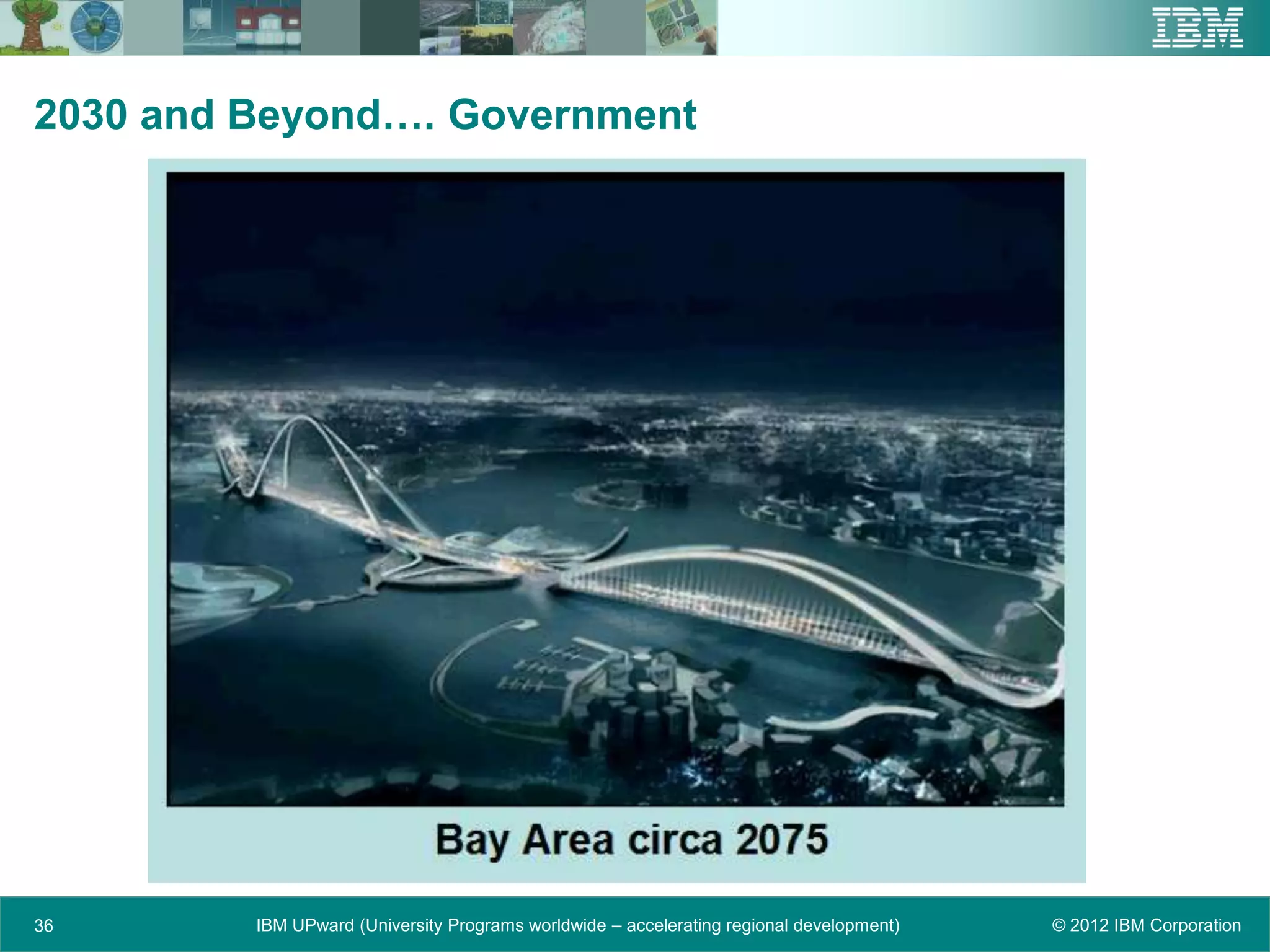 IBM

2030 and Beyond…. Government

Bay Area circa 2075

36

IBM UPward (University Programs worldwide – accelerating regional development)

© 2012 IBM Corporation